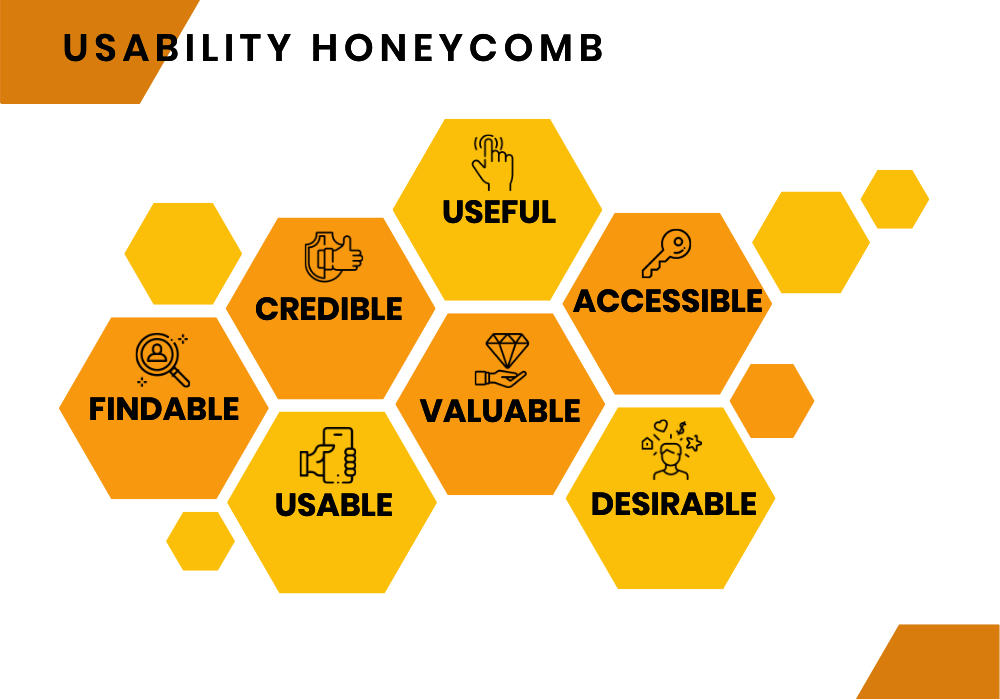 USABILITY HONEYCOMB

USEFUL

CREDIBLE

ACCESSIBLE

FINDABLE

VALUABLE

USABLE

DESIRABLE